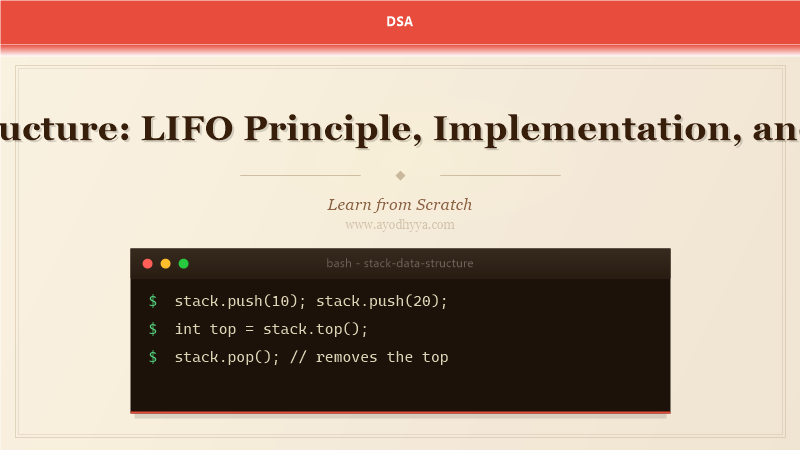 DSA

ucture: LIFO Principle, Implementation, an

Learn from Scratch
www.ayodhyya.com

bash - stack-data-structure

$ stack.push(10); stack.push(20);
$ int top = stack.top();
$ stack.pop(); // removes the top